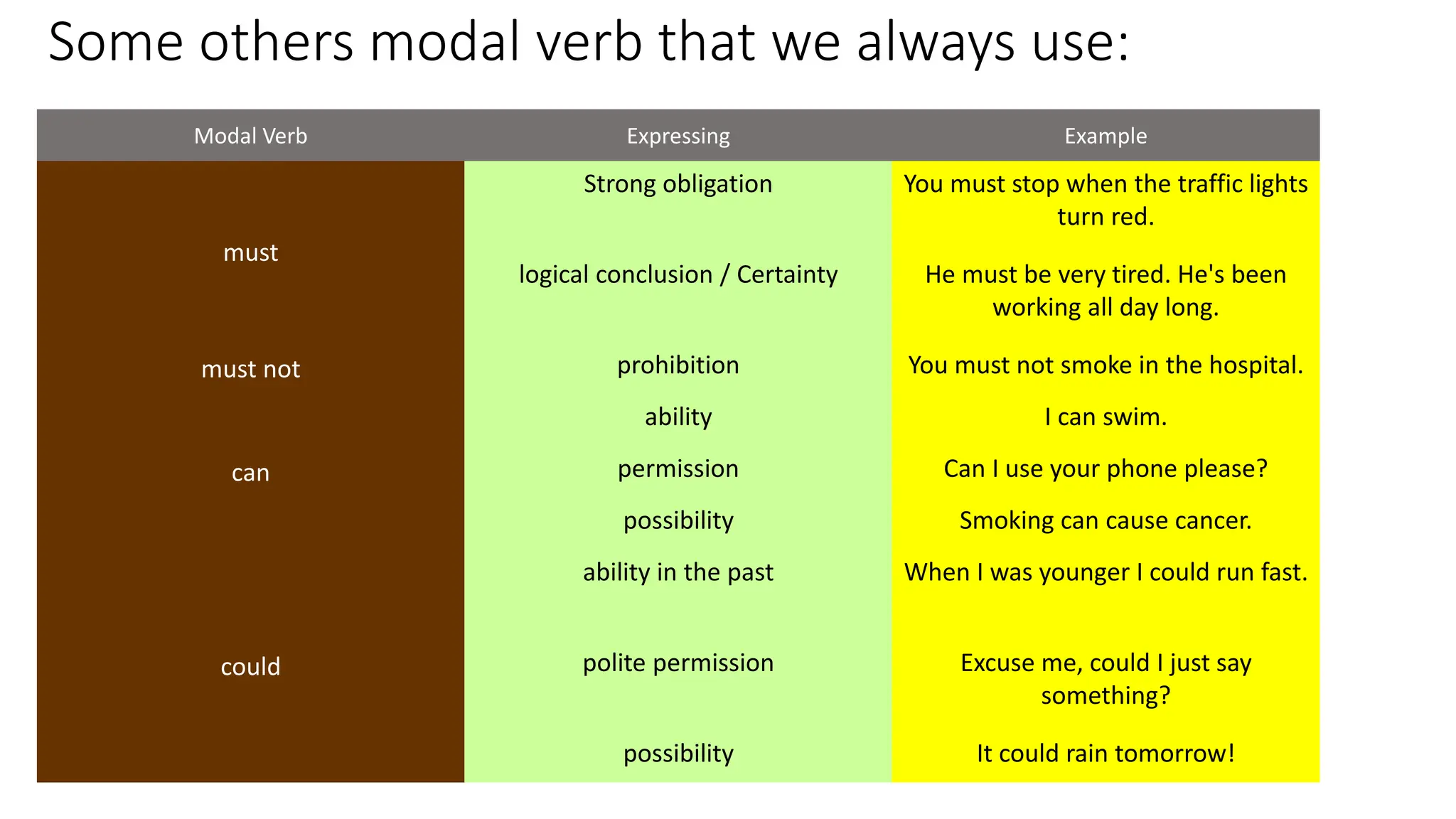 Some others modal verb that we always use:

| Modal Verb | Expressing | Example |
|---|---|---|
| must | Strong obligation | You must stop when the traffic lights turn red. |
| | logical conclusion / Certainty | He must be very tired. He's been working all day long. |
| must not | prohibition | You must not smoke in the hospital. |
| can | ability | I can swim. |
| | permission | Can I use your phone please? |
| | possibility | Smoking can cause cancer. |
| could | ability in the past | When I was younger I could run fast. |
| | polite permission | Excuse me, could I just say something? |
| | possibility | It could rain tomorrow! |